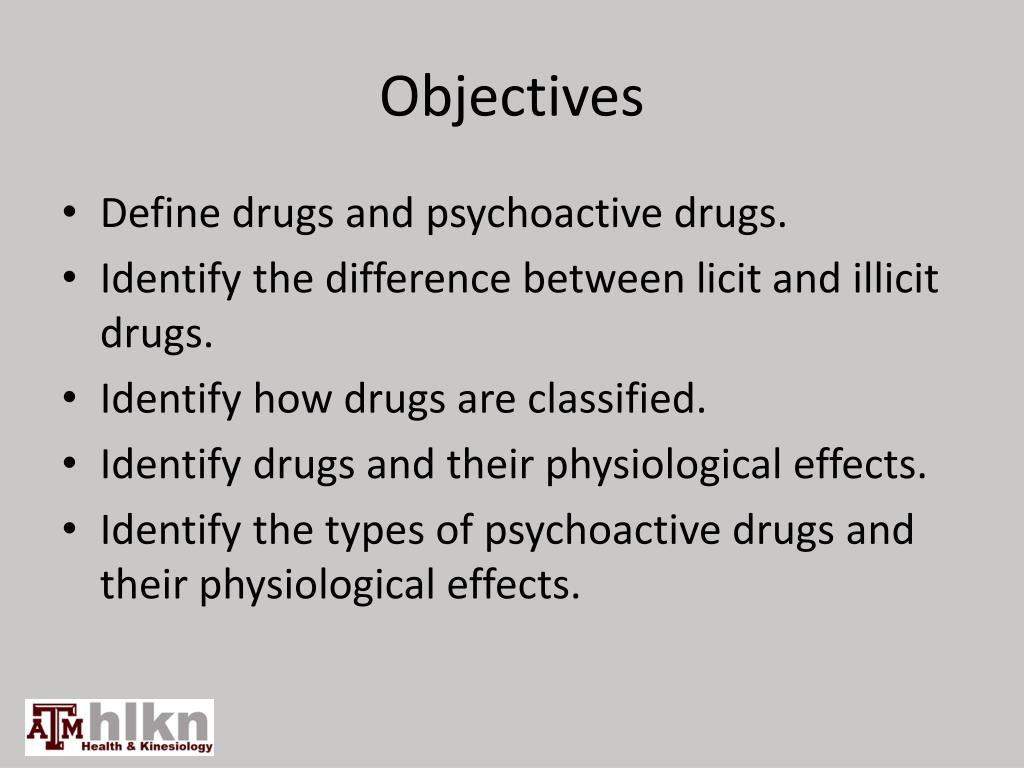 Objectives

• Define drugs and psychoactive drugs.
• Identify the difference between licit and illicit drugs.
• Identify how drugs are classified.
• Identify drugs and their physiological effects.
• Identify the types of psychoactive drugs and their physiological effects.

ATM hlkn
Health & Kinesiology